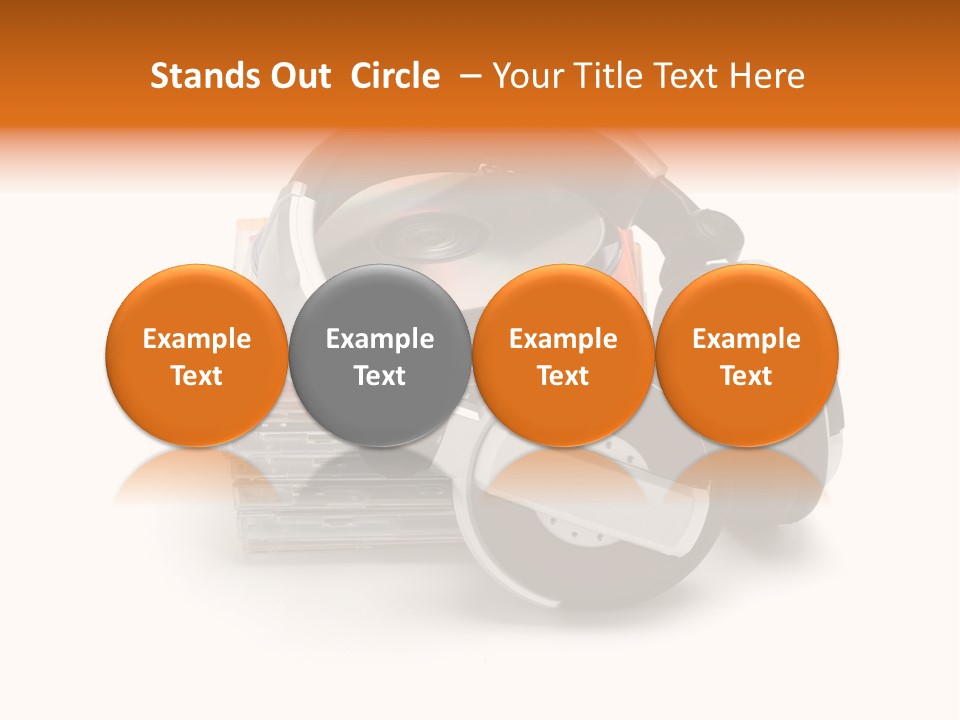 Stands Out Circle – Your Title Text Here

Example Text

Example Text

Example Text

Example Text